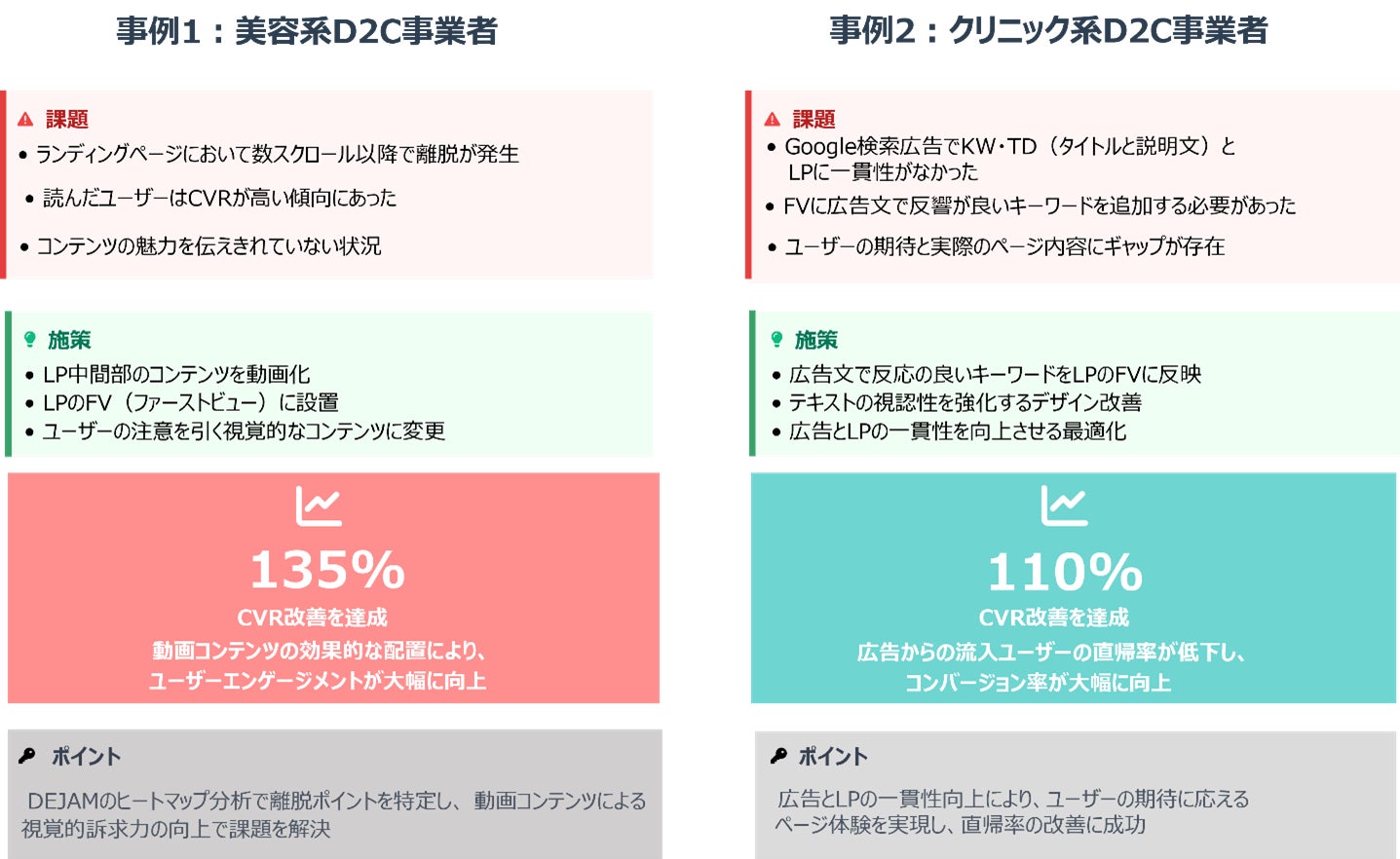 事例1：美容系D2C事業者

課題
• ランディングページにおいて数スクロール以降で離脱が発生
• 読んだユーザーはCVRが高い傾向にあった
• コンテンツの魅力を伝えきれていない状況

施策
• LP中間部のコンテンツを動画化
• LPのFV（ファーストビュー）に設置
• ユーザーの注意を引く視覚的なコンテンツに変更

135%
CVR改善を達成
動画コンテンツの効果的な配置により、ユーザーエンゲージメントが大幅に向上

ポイント
DEJAMのヒートマップ分析で離脱ポイントを特定し、動画コンテンツによる視覚的訴求力の向上で課題を解決

事例2：クリニック系D2C事業者

課題
• Google検索広告でKW･TD（タイトルと説明文）とLPに一貫性がなかった
• FVに広告文で反響が良いキーワードを追加する必要があった
• ユーザーの期待と実際のページ内容にギャップが存在

施策
• 広告文で反応の良いキーワードをLPのFVに反映
• テキストの視認性を強化するデザイン改善
• 広告とLPの一貫性を向上させる最適化

110%
CVR改善を達成
広告からの流入ユーザーの直帰率が低下し、コンバージョン率が大幅に向上

ポイント
広告とLPの一貫性向上により、ユーザーの期待に応えるページ体験を実現し、直帰率の改善に成功